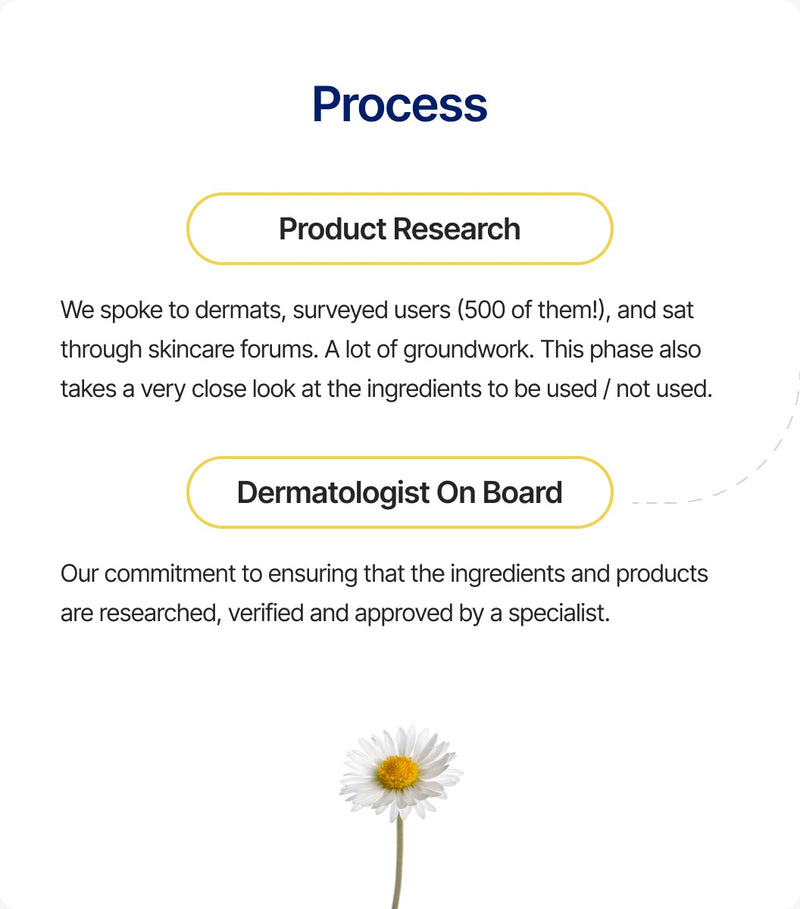 Process

Product Research

We spoke to dermats, surveyed users (500 of them!), and sat through skincare forums. A lot of groundwork. This phase also takes a very close look at the ingredients to be used / not used.

Dermatologist On Board

Our commitment to ensuring that the ingredients and products are researched, verified and approved by a specialist.